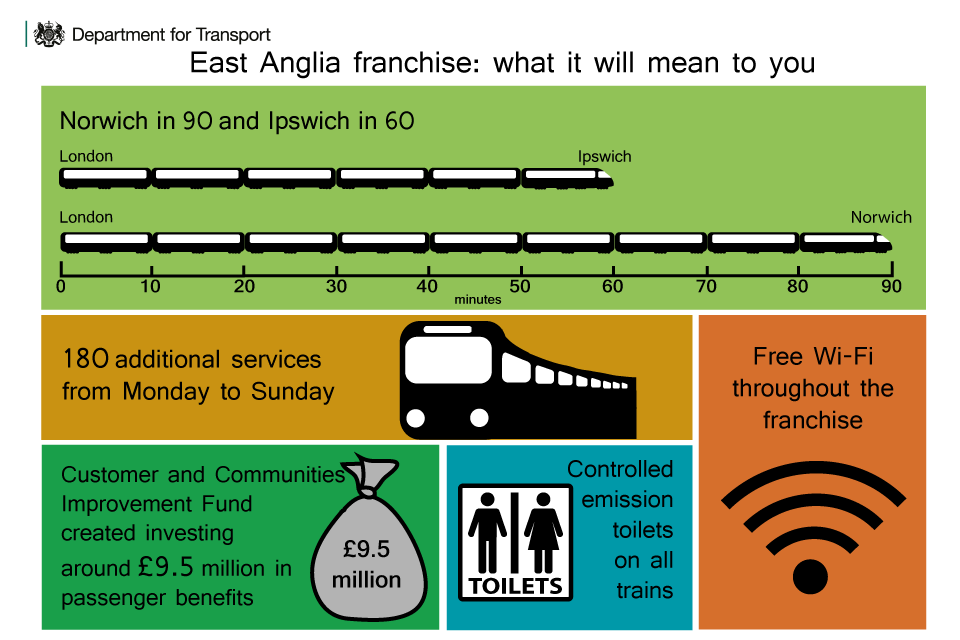 Department for Transport

East Anglia franchise: what it will mean to you

Norwich in 90 and Ipswich in 60

London

Ipswich

London

Norwich

0 10 20 30 40 50 60 70 80 90

minutes

180 additional services from Monday to Sunday

Free Wi-Fi throughout the franchise

Customer and Communities Improvement Fund created investing around £9.5 million in passenger benefits

£9.5 million

TOILETS

Controlled emission toilets on all trains